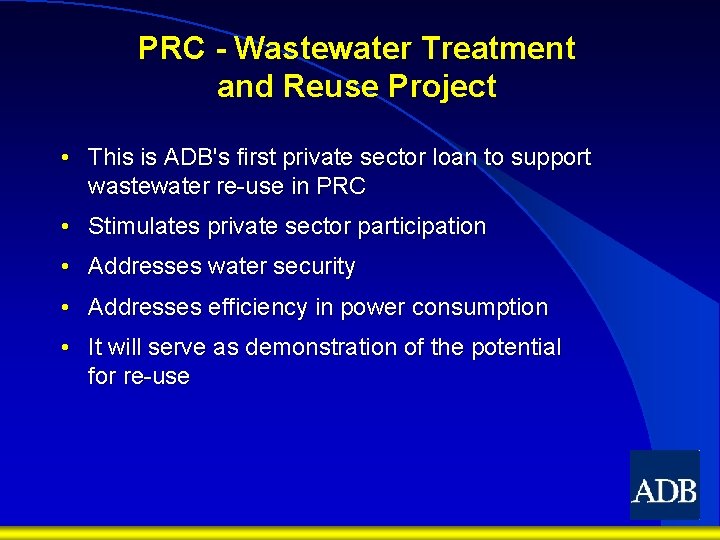 PRC - Wastewater Treatment and Reuse Project

• This is ADB's first private sector loan to support wastewater re-use in PRC

• Stimulates private sector participation

• Addresses water security

• Addresses efficiency in power consumption

• It will serve as demonstration of the potential for re-use

ADB